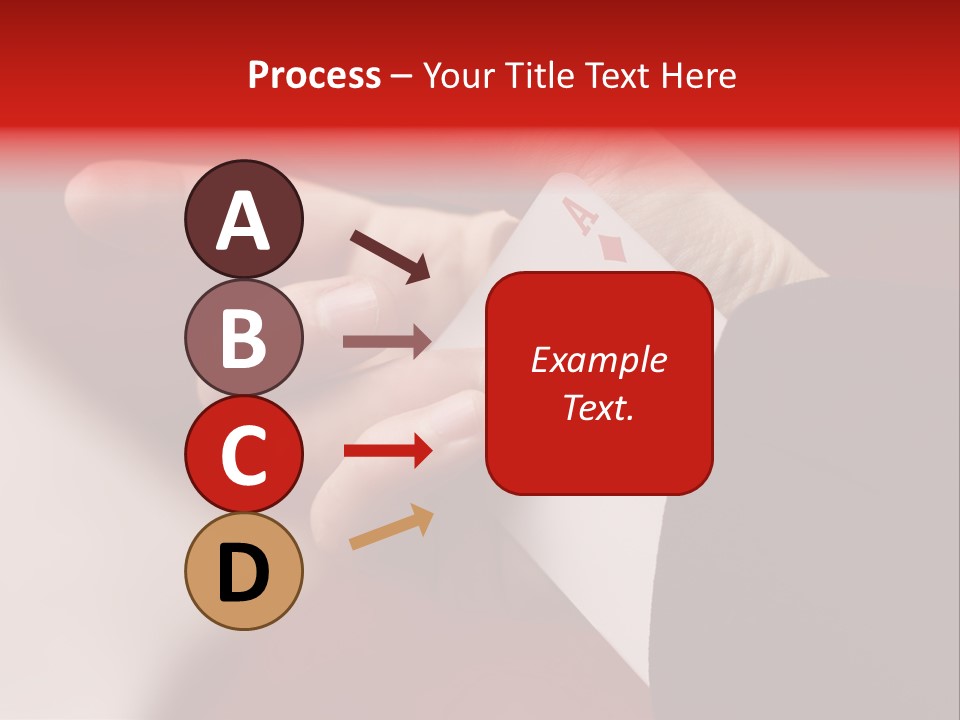 Process – Your Title Text Here

A

B

C

D

Example Text.

A